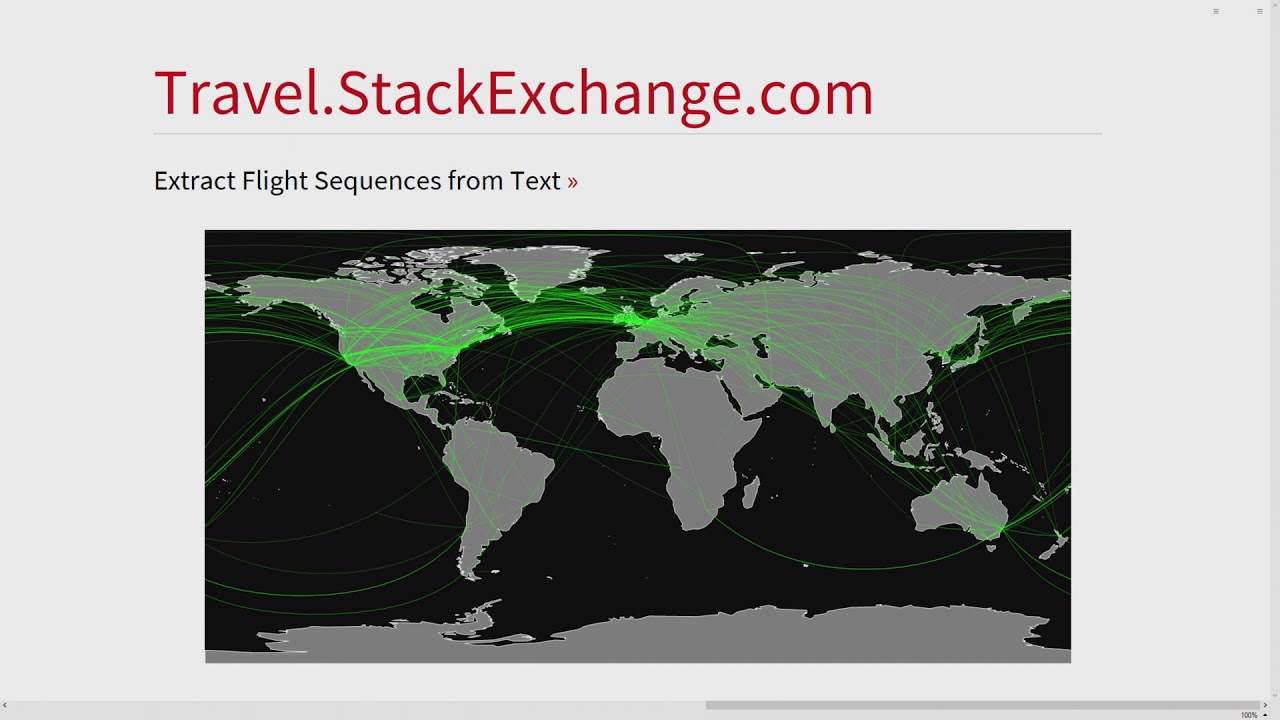 Travel.StackExchange.com

Extract Flight Sequences from Text »

100%